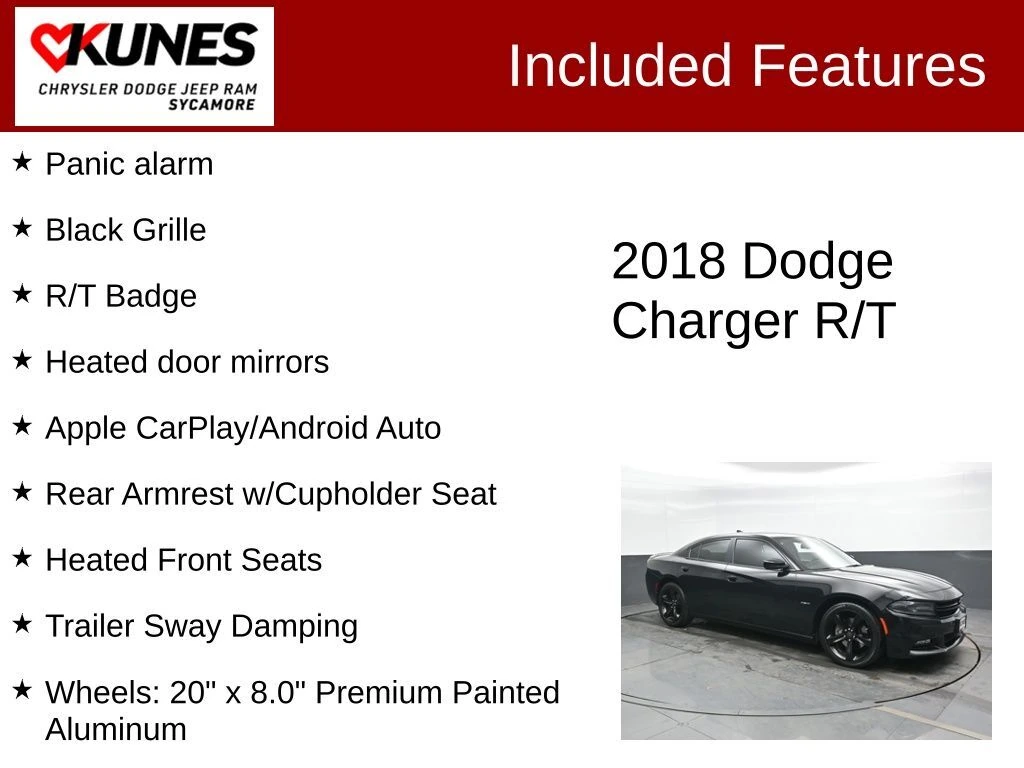 KUNES
CHRYSLER DODGE JEEP RAM
SYCAMORE

Included Features

★ Panic alarm

★ Black Grille

★ R/T Badge

★ Heated door mirrors

★ Apple CarPlay/Android Auto

★ Rear Armrest w/Cupholder Seat

★ Heated Front Seats

★ Trailer Sway Damping

★ Wheels: 20" x 8.0" Premium Painted Aluminum

2018 Dodge Charger R/T